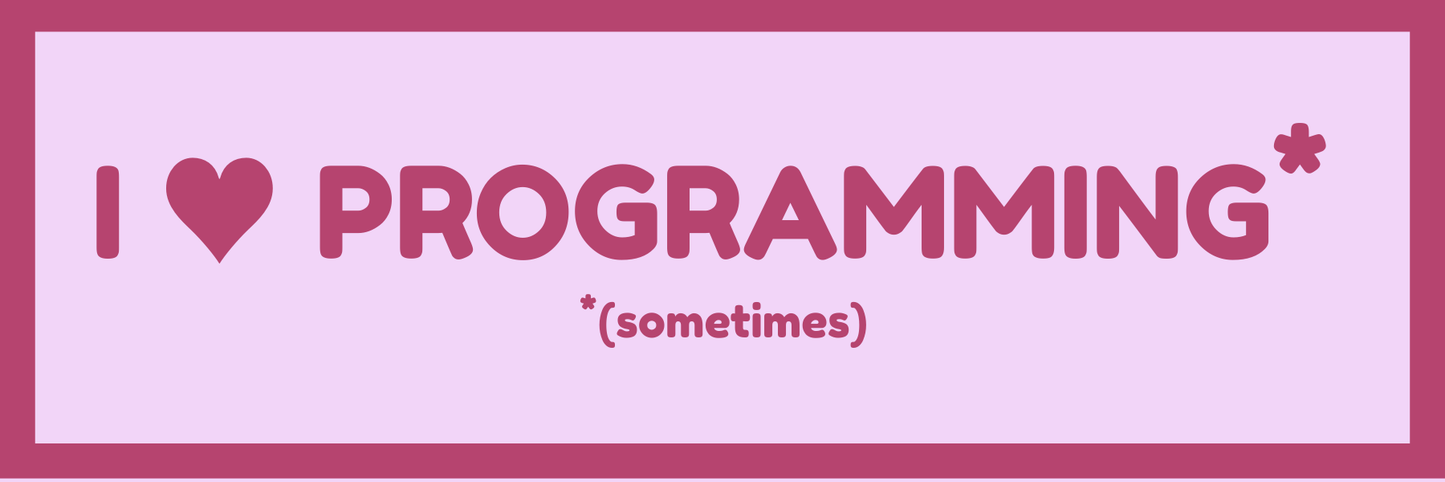 I ♥ PROGRAMMING*

*(sometimes)